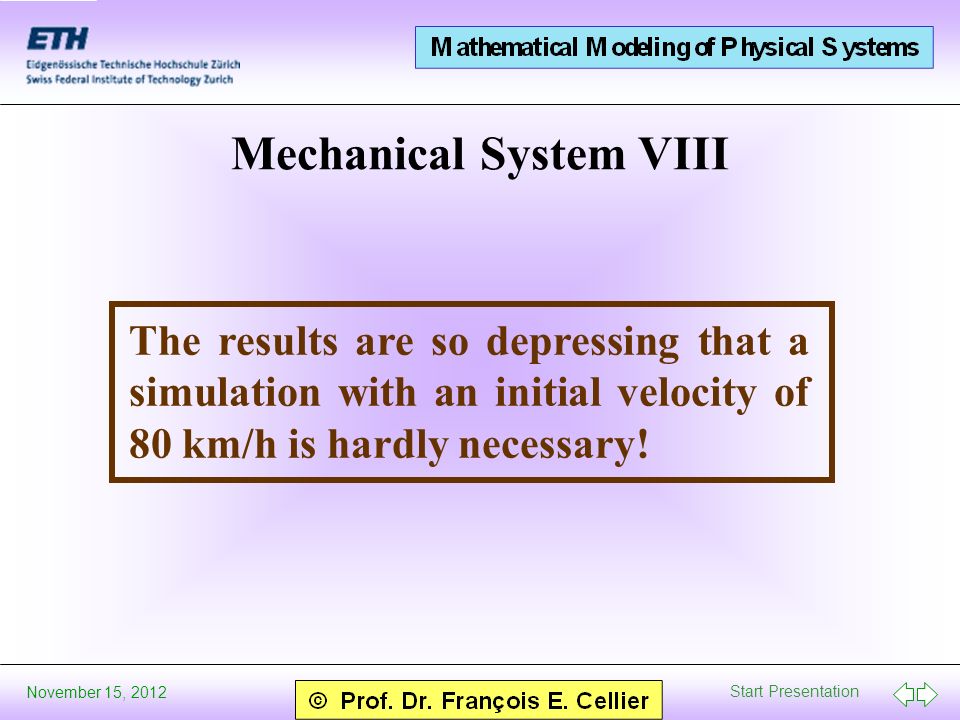 ETH
Eidgenössische Technische Hochschule Zürich
Swiss Federal Institute of Technology Zurich

Mathematical Modeling of Physical Systems

Mechanical System VIII

The results are so depressing that a simulation with an initial velocity of 80 km/h is hardly necessary!

November 15, 2012

© Prof. Dr. François E. Cellier

Start Presentation